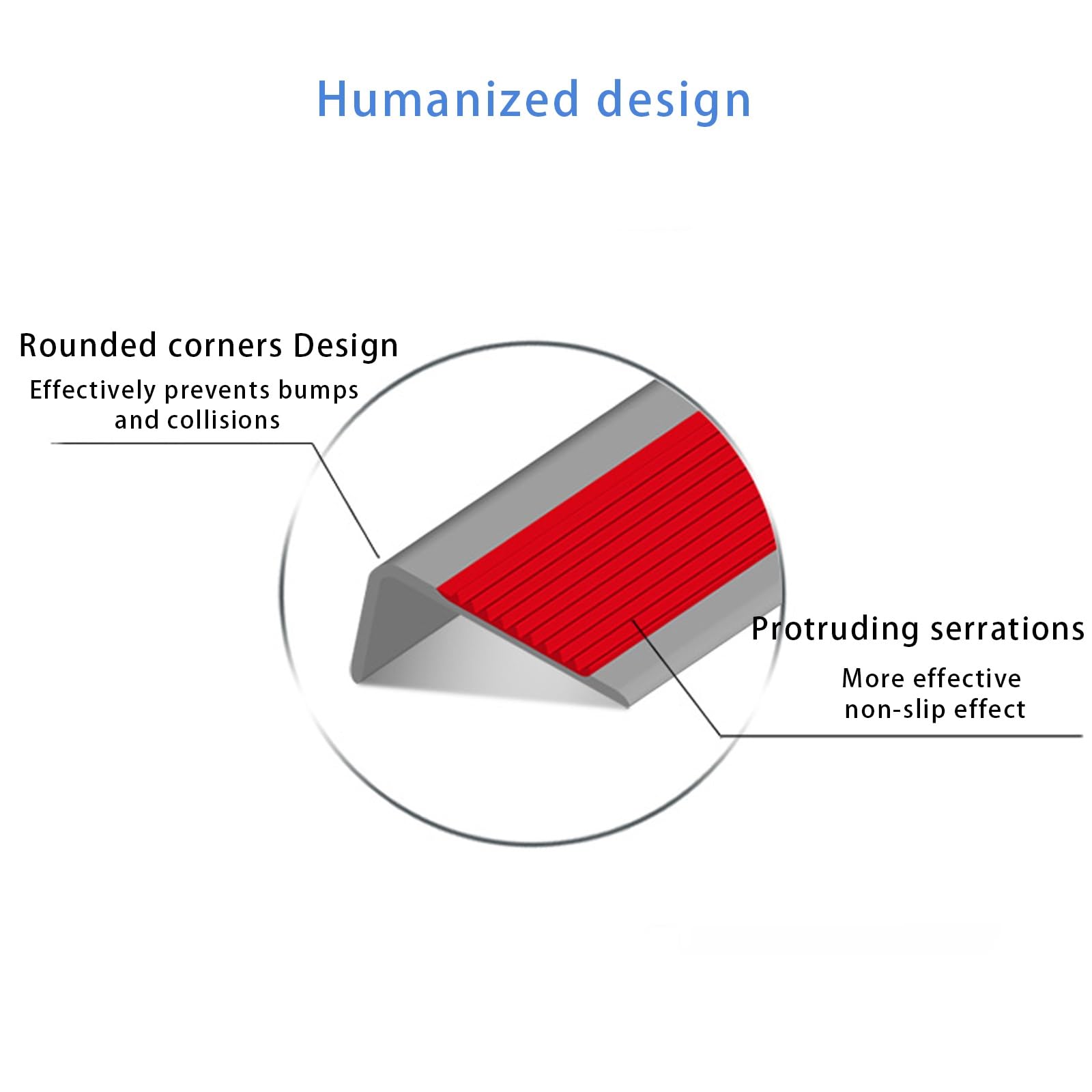 Humanized design

Rounded corners Design

Effectively prevents bumps and collisions

Protruding serrations

More effective non-slip effect